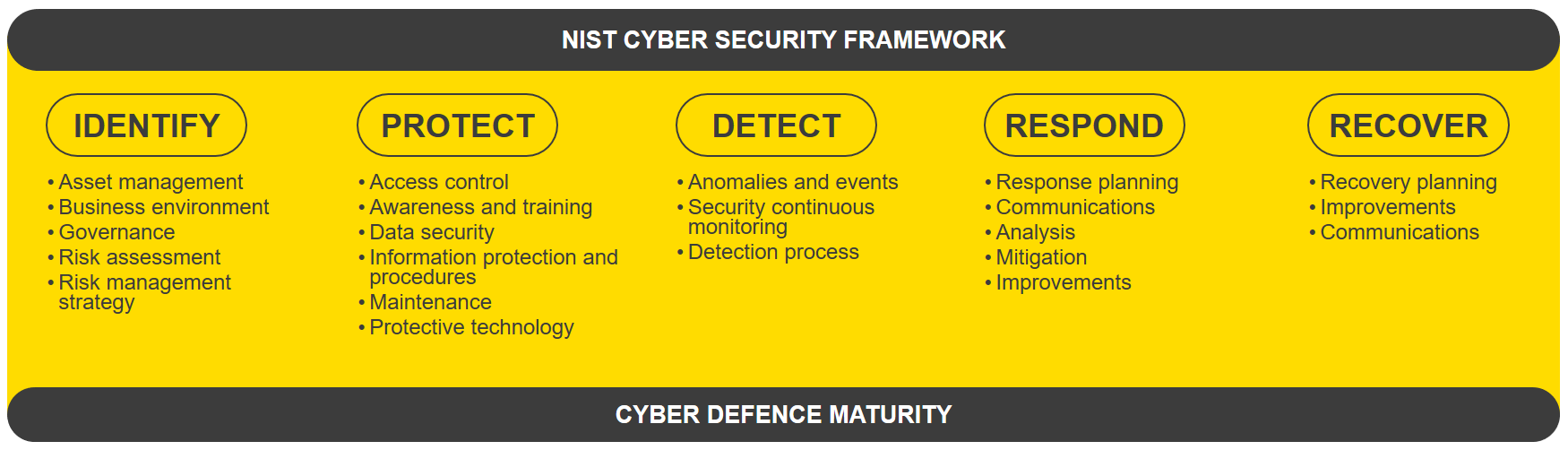 NIST CYBER SECURITY FRAMEWORK

IDENTIFY

• Asset management
• Business environment
• Governance
• Risk assessment
• Risk management strategy

PROTECT

• Access control
• Awareness and training
• Data security
• Information protection and procedures
• Maintenance
• Protective technology

DETECT

• Anomalies and events
• Security continuous monitoring
• Detection process

RESPOND

• Response planning
• Communications
• Analysis
• Mitigation
• Improvements

RECOVER

• Recovery planning
• Improvements
• Communications

CYBER DEFENCE MATURITY